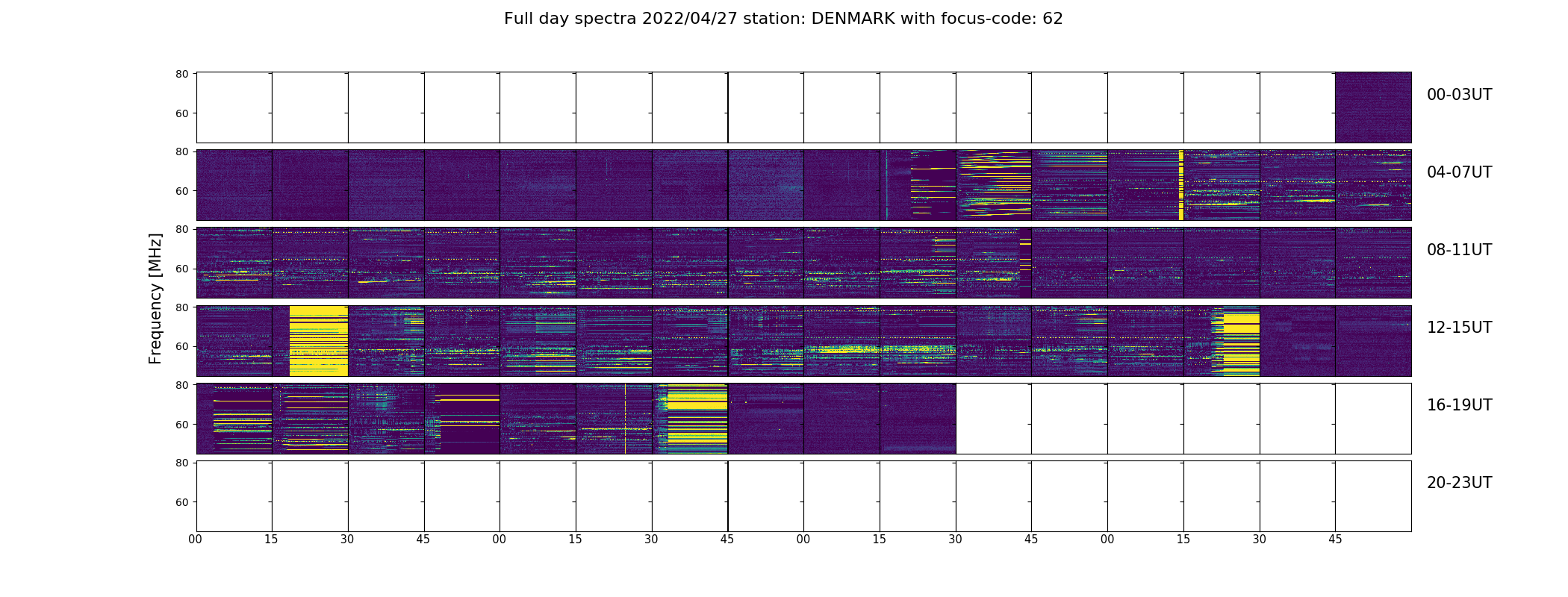 Full day spectra 2022/04/27 station: DENMARK with focus-code: 62

Frequency [MHz]

80
60
00-03UT

80
60
04-07UT

80
60
08-11UT

80
60
12-15UT

80
60
16-19UT

80
60
20-23UT

00 15 30 45 00 15 30 45 00 15 30 45 00 15 30 45